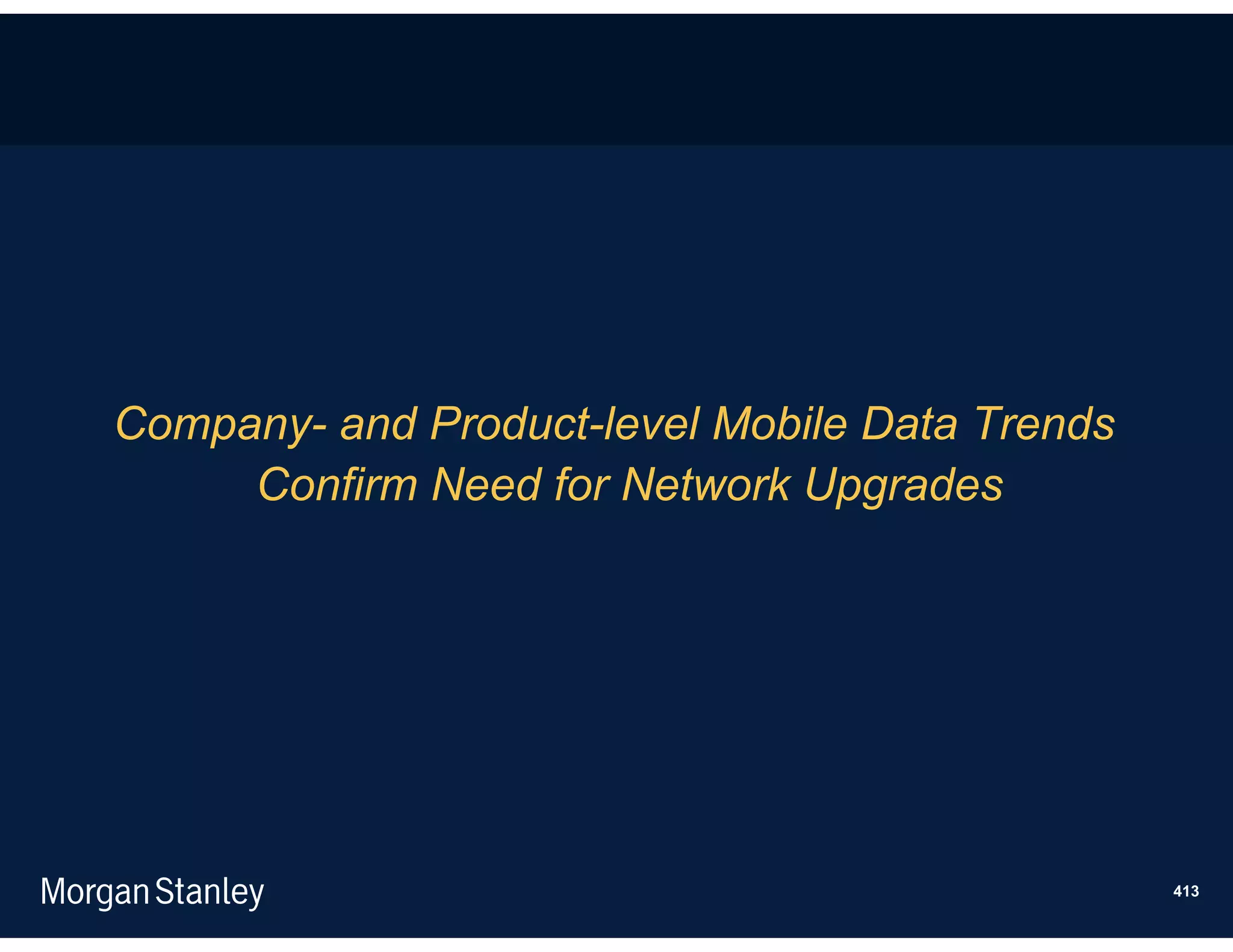 Company- and Product-level Mobile Data Trends Confirm Need for Network Upgrades

Morgan Stanley

413